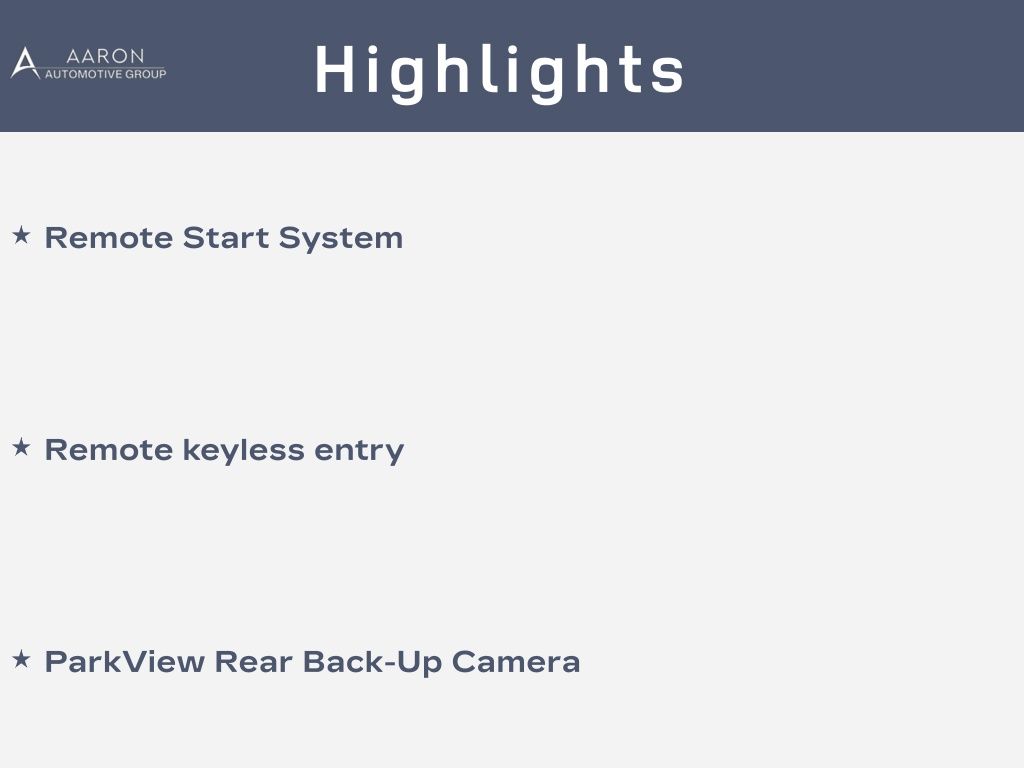 AARON
AUTOMOTIVE GROUP

Highlights

★ Remote Start System

★ Remote keyless entry

★ ParkView Rear Back-Up Camera